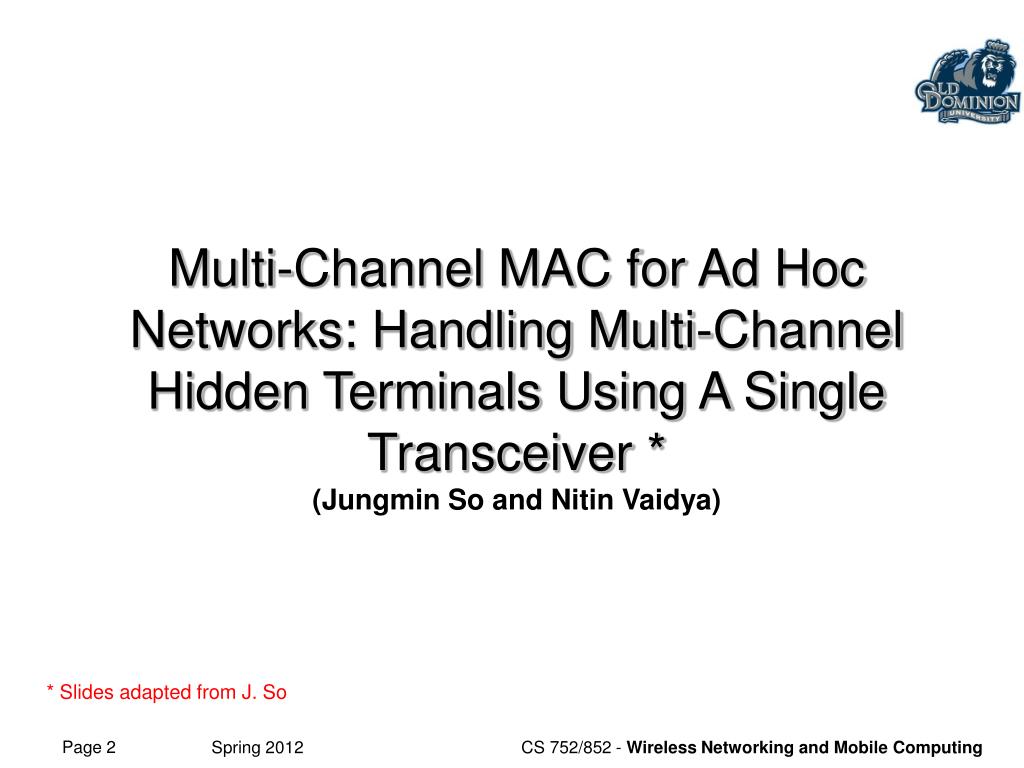 OLD DOMINION UNIVERSITY

Multi-Channel MAC for Ad Hoc Networks: Handling Multi-Channel Hidden Terminals Using A Single Transceiver *
(Jungmin So and Nitin Vaidya)

* Slides adapted from J. So

Page 2 Spring 2012 CS 752/852 - Wireless Networking and Mobile Computing